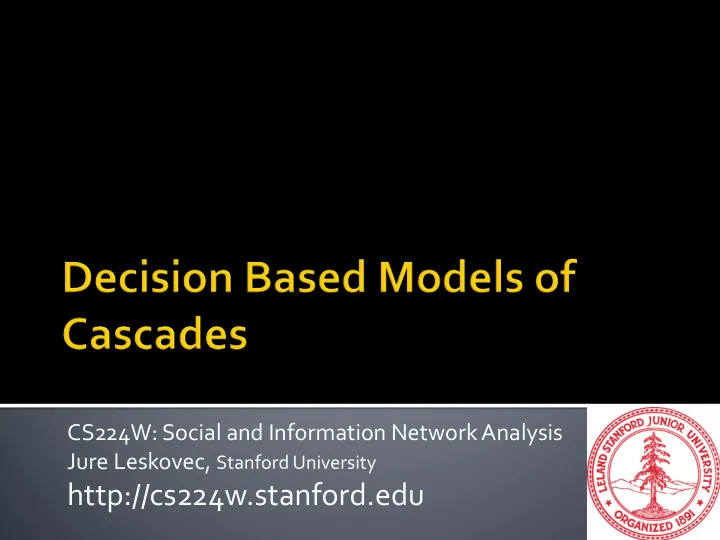 Decision Based Models of Cascades

CS224W: Social and Information Network Analysis
Jure Leskovec, Stanford University
http://cs224w.stanford.edu

LELAND STANFORD JUNIOR UNIVERSITY
ORGANIZED 1891